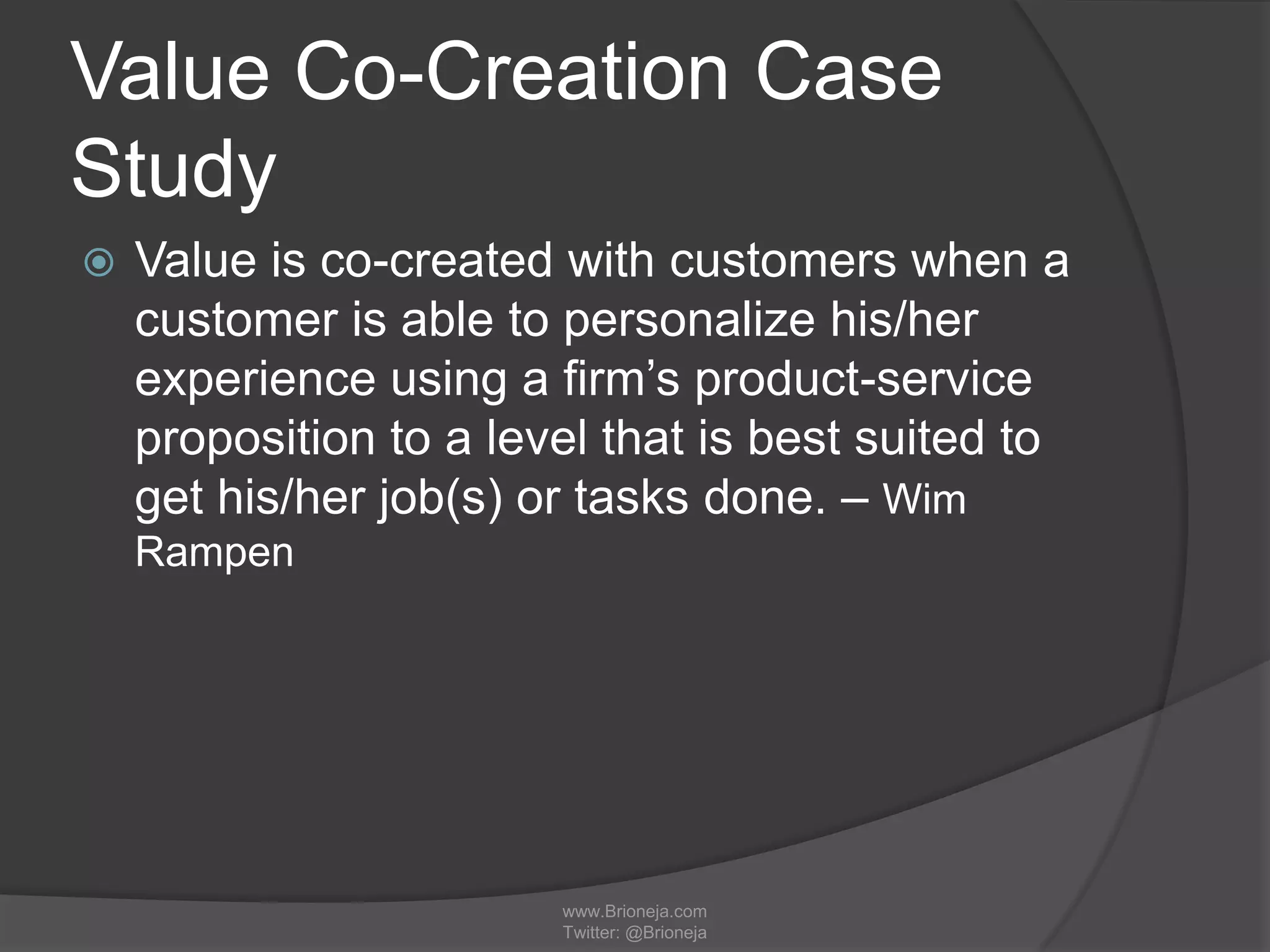 Value Co-Creation Case Study

Value is co-created with customers when a customer is able to personalize his/her experience using a firm’s product-service proposition to a level that is best suited to get his/her job(s) or tasks done. – Wim Rampen

www.Brioneja.com
Twitter: @Brioneja